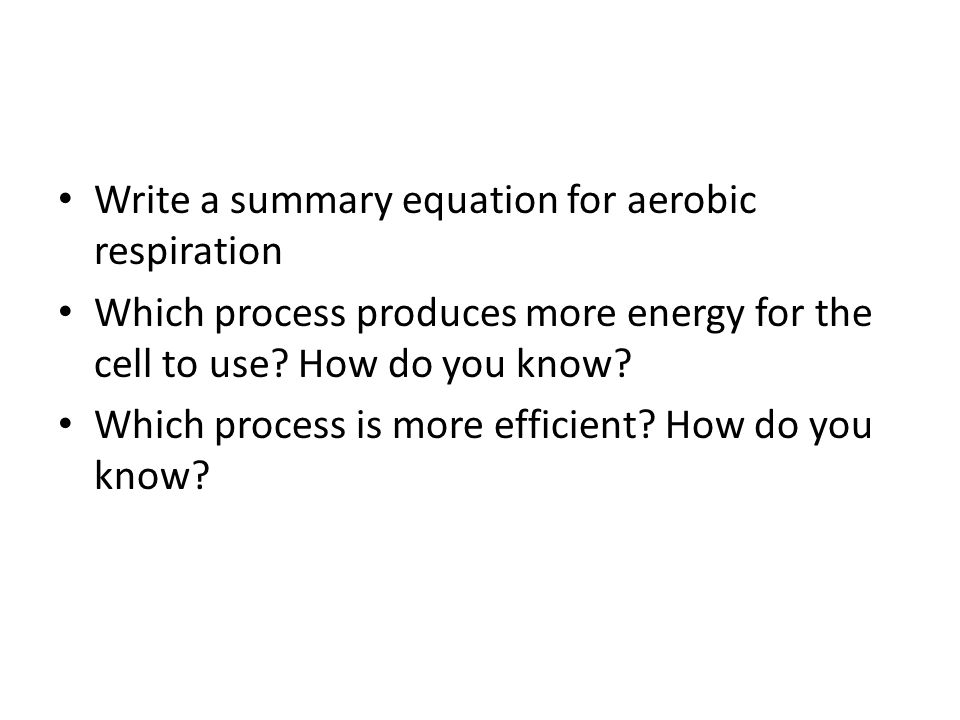 • Write a summary equation for aerobic respiration

• Which process produces more energy for the cell to use? How do you know?

• Which process is more efficient? How do you know?